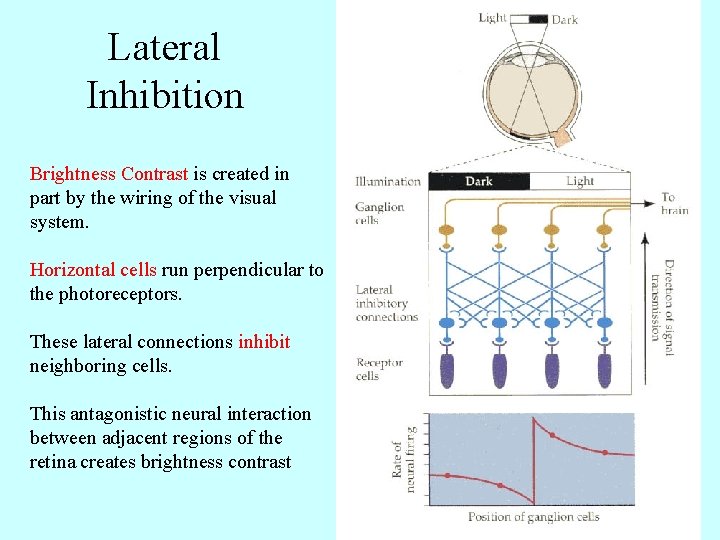 Lateral Inhibition

Brightness Contrast is created in part by the wiring of the visual system.

Horizontal cells run perpendicular to the photoreceptors.

These lateral connections inhibit neighboring cells.

This antagonistic neural interaction between adjacent regions of the retina creates brightness contrast

Light
Dark

Illumination
Dark
Light
Ganglion cells
To brain
Lateral inhibitory connections
Receptor cells
Direction of signal transmission

Rate of neural firing
Position of ganglion cells